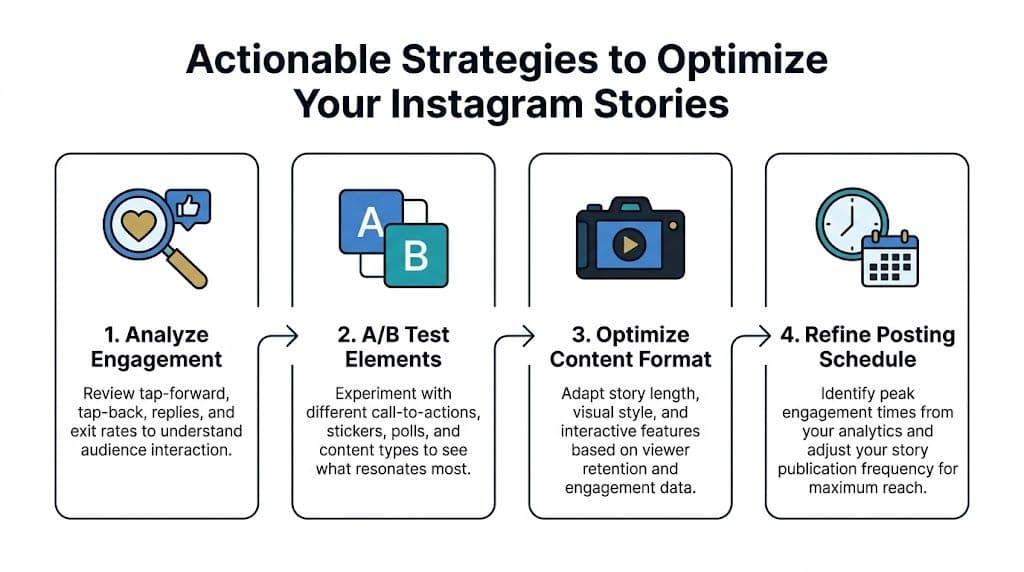 Actionable Strategies to Optimize Your Instagram Stories

A

B

1. Analyze Engagement

Review tap-forward, tap-back, replies, and exit rates to understand audience interaction.

2. A/B Test Elements

Experiment with different call-to-actions, stickers, polls, and content types to see what resonates most.

3. Optimize Content Format

Adapt story length, visual style, and interactive features based on viewer retention and engagement data.

4. Refine Posting Schedule

Identify peak engagement times from your analytics and adjust your story publication frequency for maximum reach.